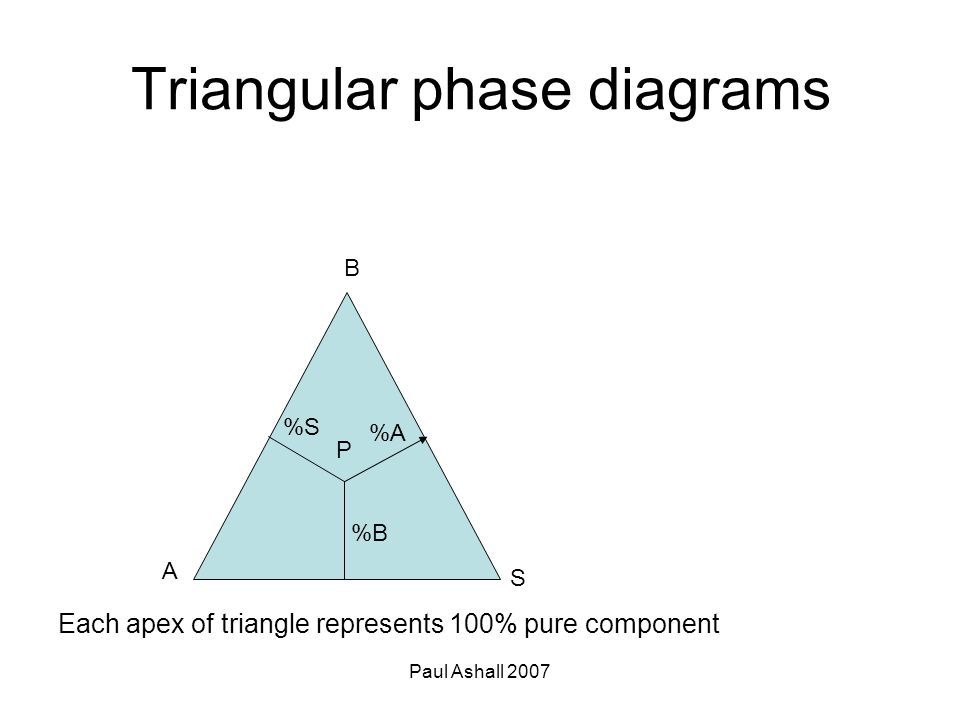 Triangular phase diagrams

B

%S

%A

P

%B

A

S

Each apex of triangle represents 100% pure component

Paul Ashall 2007